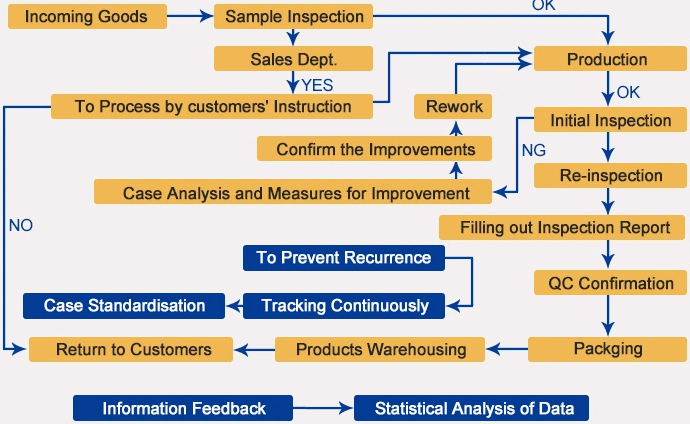 Incoming Goods
Sample Inspection
OK
Sales Dept.
Production
YES
OK
To Process by customers' Instruction
Rework
Initial Inspection
Confirm the Improvements
NG
Re-inspection
Case Analysis and Measures for Improvement
NO
Filling out Inspection Report
To Prevent Recurrence
QC Confirmation
Case Standardisation
Tracking Continuously
Return to Customers
Products Warehousing
Packging
Information Feedback
Statistical Analysis of Data